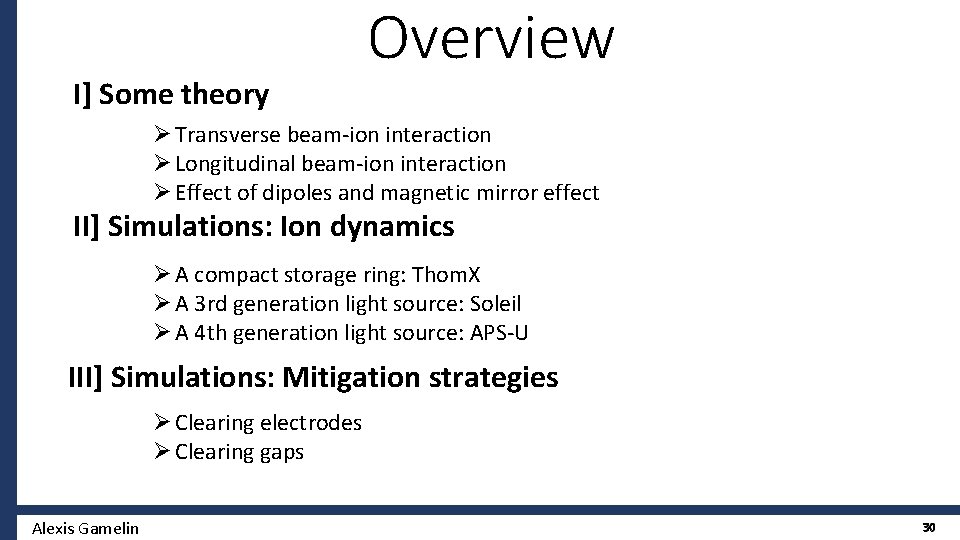 Overview

I] Some theory

➢ Transverse beam-ion interaction
➢ Longitudinal beam-ion interaction
➢ Effect of dipoles and magnetic mirror effect

II] Simulations: Ion dynamics

➢ A compact storage ring: ThomX
➢ A 3rd generation light source: Soleil
➢ A 4th generation light source: APS-U

III] Simulations: Mitigation strategies

➢ Clearing electrodes
➢ Clearing gaps

Alexis Gamelin

30